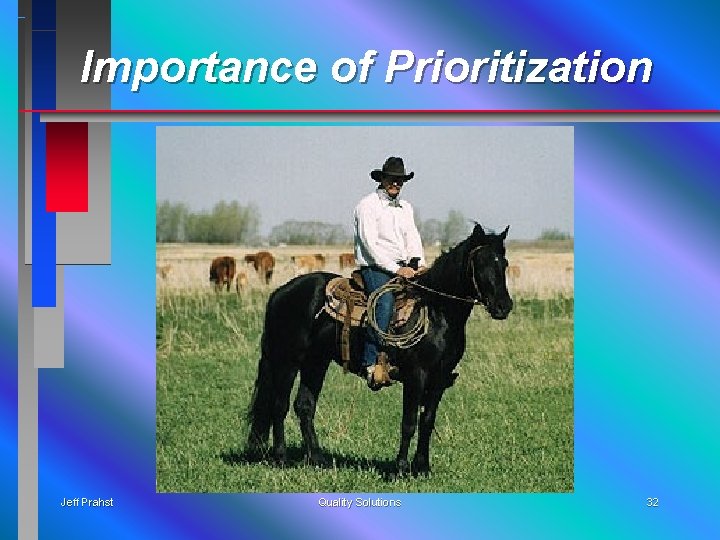 Importance of Prioritization

Jeff Prahst

Quality Solutions

32